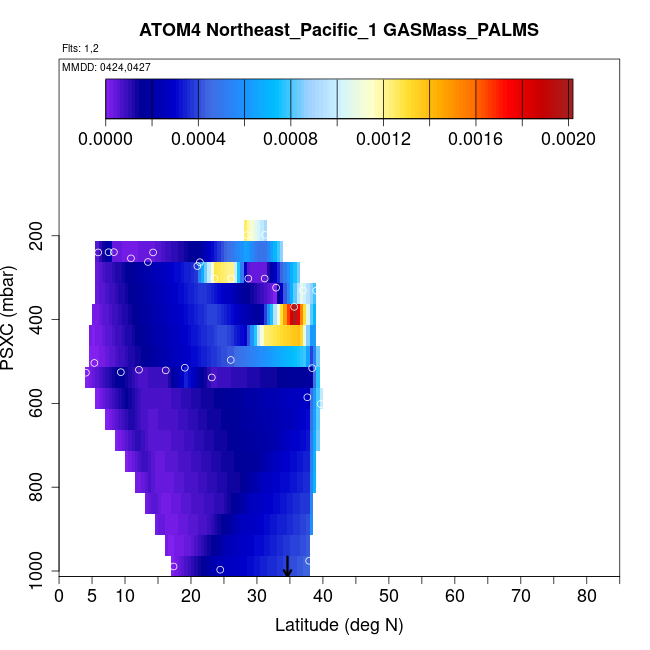 ATOM4 Northeast_Pacific_1 GASMass_PALMS

Flts: 1,2

MMDD: 0424,0427

0.0000 0.0004 0.0008 0.0012 0.0016 0.0020

PSXC (mbar)

200
400
600
800
1000

0 5 10 20 30 40 50 60 70 80

Latitude (deg N)